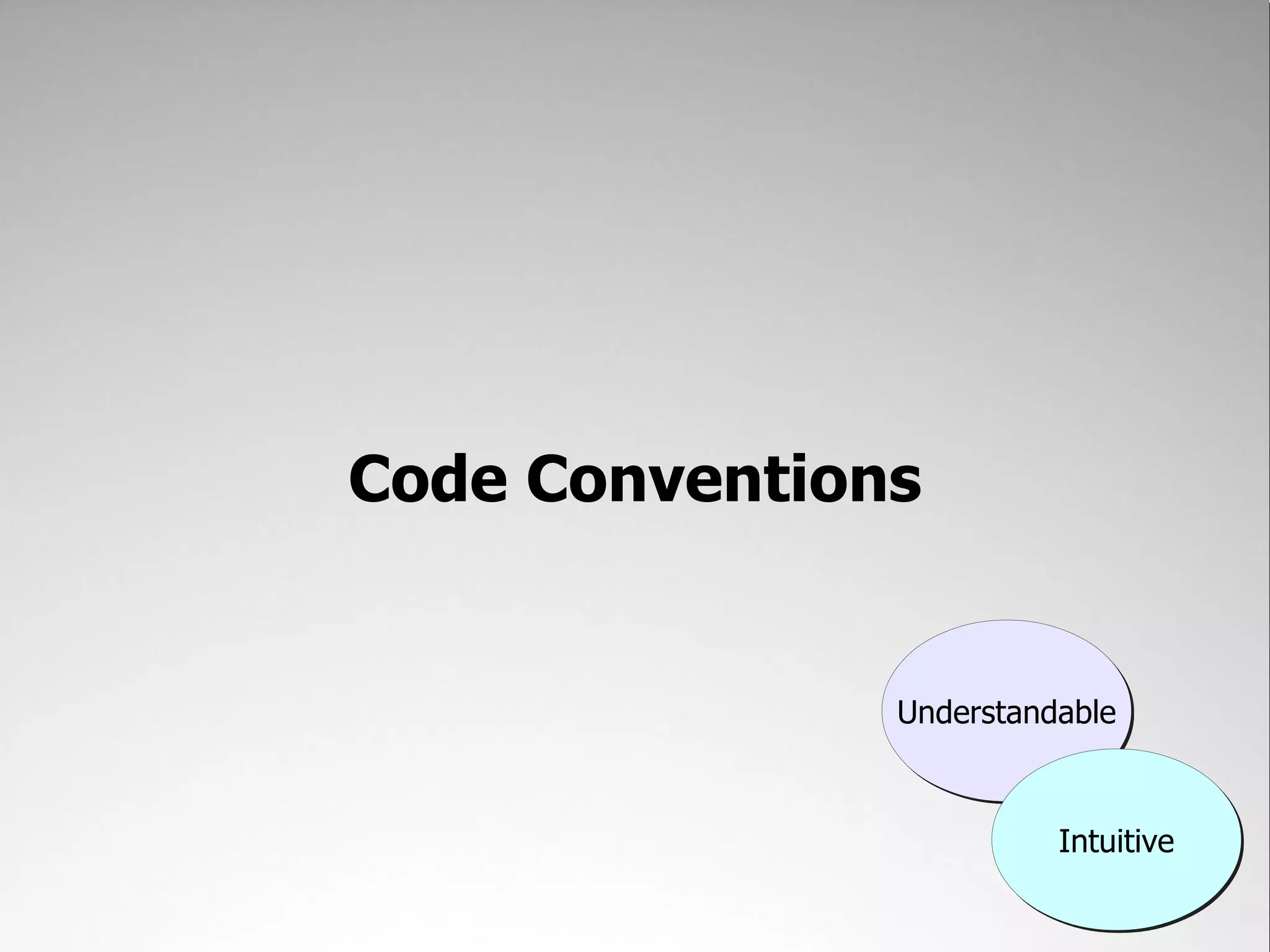 Code Conventions

Understandable

Intuitive